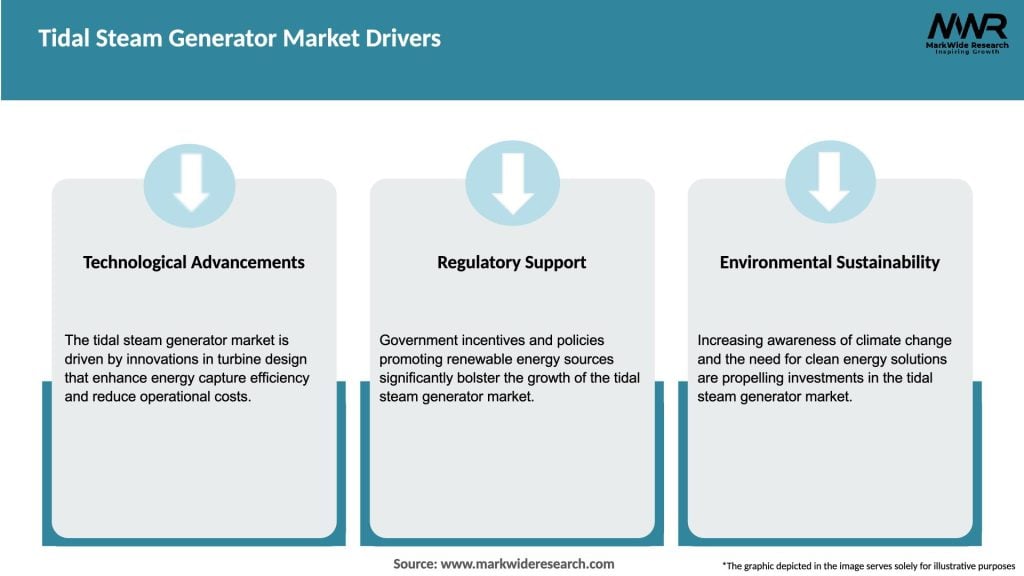 Tidal Steam Generator Market Drivers

MWR
MarkWide Research
Inspiring Growth

Technological Advancements

The tidal steam generator market is driven by innovations in turbine design that enhance energy capture efficiency and reduce operational costs.

Regulatory Support

Government incentives and policies promoting renewable energy sources significantly bolster the growth of the tidal steam generator market.

Environmental Sustainability

Increasing awareness of climate change and the need for clean energy solutions are propelling investments in the tidal steam generator market.

Source: www.markwideresearch.com

*The graphic depicted in the image serves solely for illustrative purposes